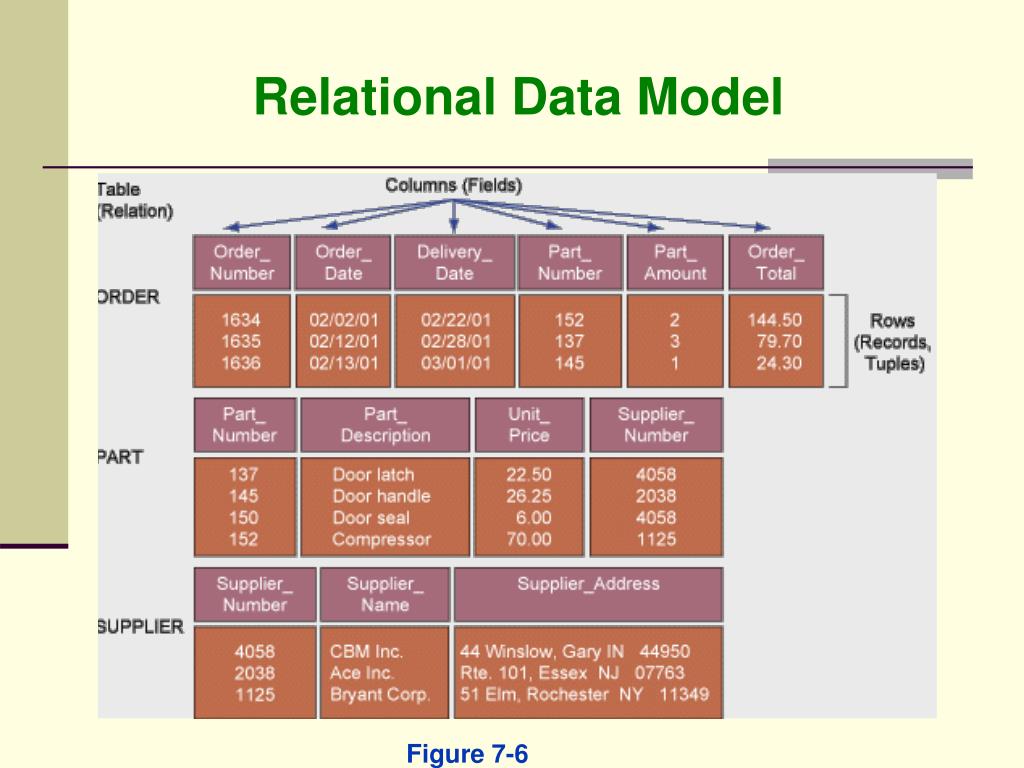 Relational Data Model

Table (Relation)

Columns (Fields)

ORDER

| Order_ Number | Order_ Date | Delivery_ Date | Part_ Number | Part_ Amount | Order_ Total |
|---|---|---|---|---|---|
| 1634 | 02/02/01 | 02/22/01 | 152 | 2 | 144.50 |
| 1635 | 02/12/01 | 02/28/01 | 137 | 3 | 79.70 |
| 1636 | 02/13/01 | 03/01/01 | 145 | 1 | 24.30 |

Rows (Records, Tuples)

PART

| Part_ Number | Part_ Description | Unit_ Price | Supplier_ Number |
|---|---|---|---|
| 137 | Door latch | 22.50 | 4058 |
| 145 | Door handle | 26.25 | 2038 |
| 150 | Door seal | 6.00 | 4058 |
| 152 | Compressor | 70.00 | 1125 |

SUPPLIER

| Supplier_ Number | Supplier_ Name | Supplier_Address |
|---|---|---|
| 4058 | CBM Inc. | 44 Winslow, Gary IN 44950 |
| 2038 | Ace Inc. | Rte. 101, Essex NJ 07763 |
| 1125 | Bryant Corp. | 51 Elm, Rochester NY 11349 |

Figure 7-6